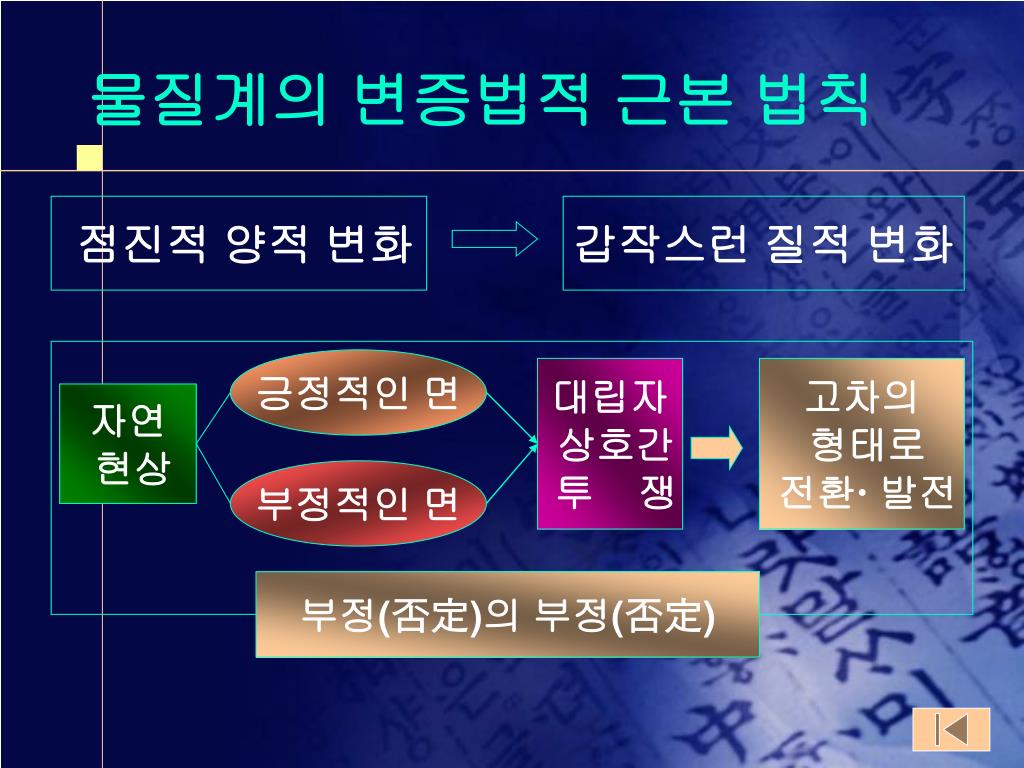 물질계의 변증법적 근본 법칙

점진적 양적 변화

갑작스런 질적 변화

자연 현상

긍정적인 면

부정적인 면

대립자 상호간 투 쟁

고차의 형태로 전환· 발전

부정(否定)의 부정(否定)